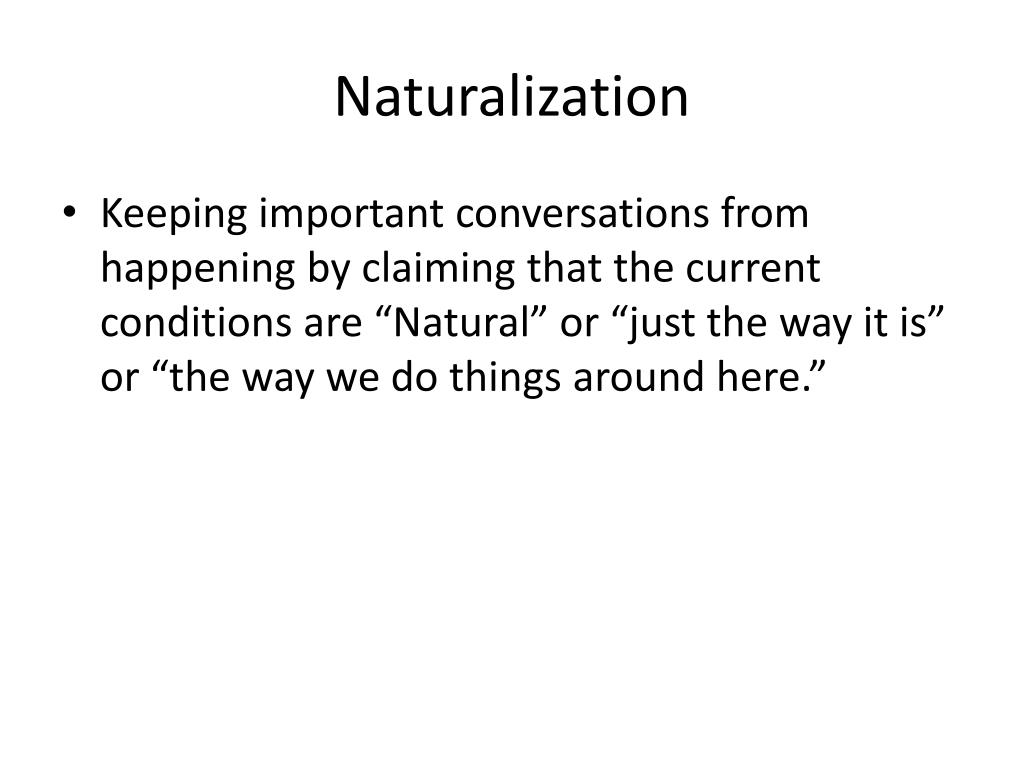 Naturalization

• Keeping important conversations from happening by claiming that the current conditions are “Natural” or “just the way it is” or “the way we do things around here.”